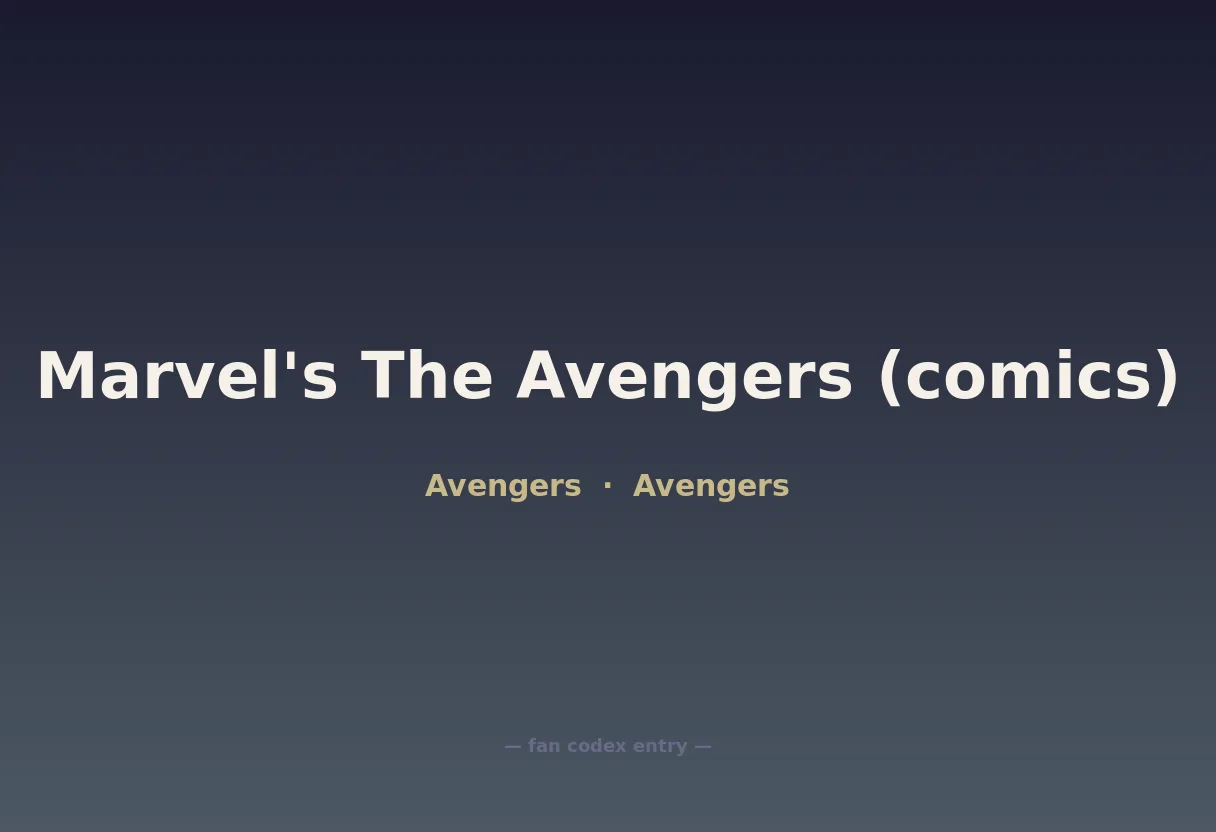 Marvel's The Avengers (comics)

Avengers · Avengers

— fan codex entry —